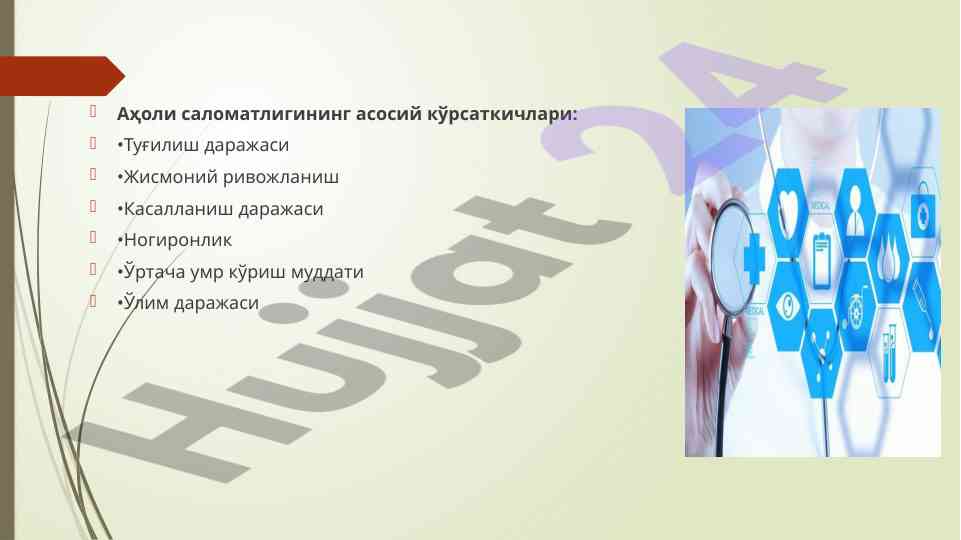 Аҳоли саломатлигининг асосий кўрсаткичлари:

•Туғилиш даражаси

•Жисмоний ривожланиш

•Касалланиш даражаси

•Ногиронлик

•Ўртача умр кўриш муддати

•Ўлим даражаси

Hujjat 24

MEDICAL

MEDICAL